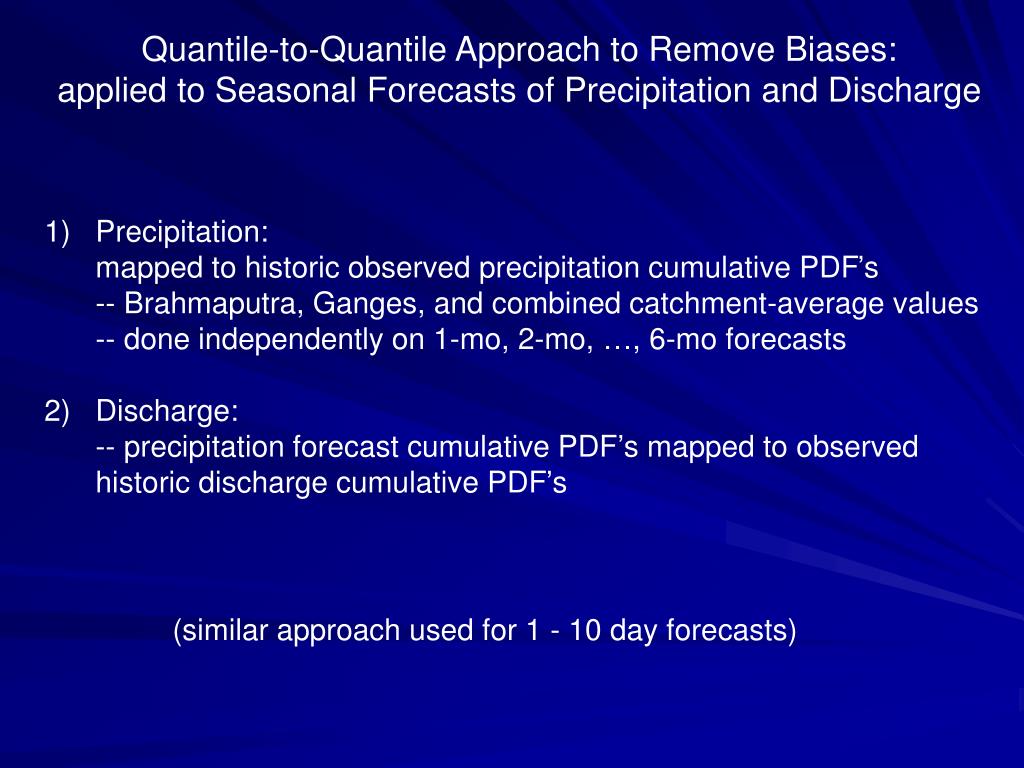 Quantile-to-Quantile Approach to Remove Biases:
applied to Seasonal Forecasts of Precipitation and Discharge

1) Precipitation:
mapped to historic observed precipitation cumulative PDF’s
-- Brahmaputra, Ganges, and combined catchment-average values
-- done independently on 1-mo, 2-mo, …, 6-mo forecasts

2) Discharge:
-- precipitation forecast cumulative PDF’s mapped to observed historic discharge cumulative PDF’s

(similar approach used for 1 - 10 day forecasts)